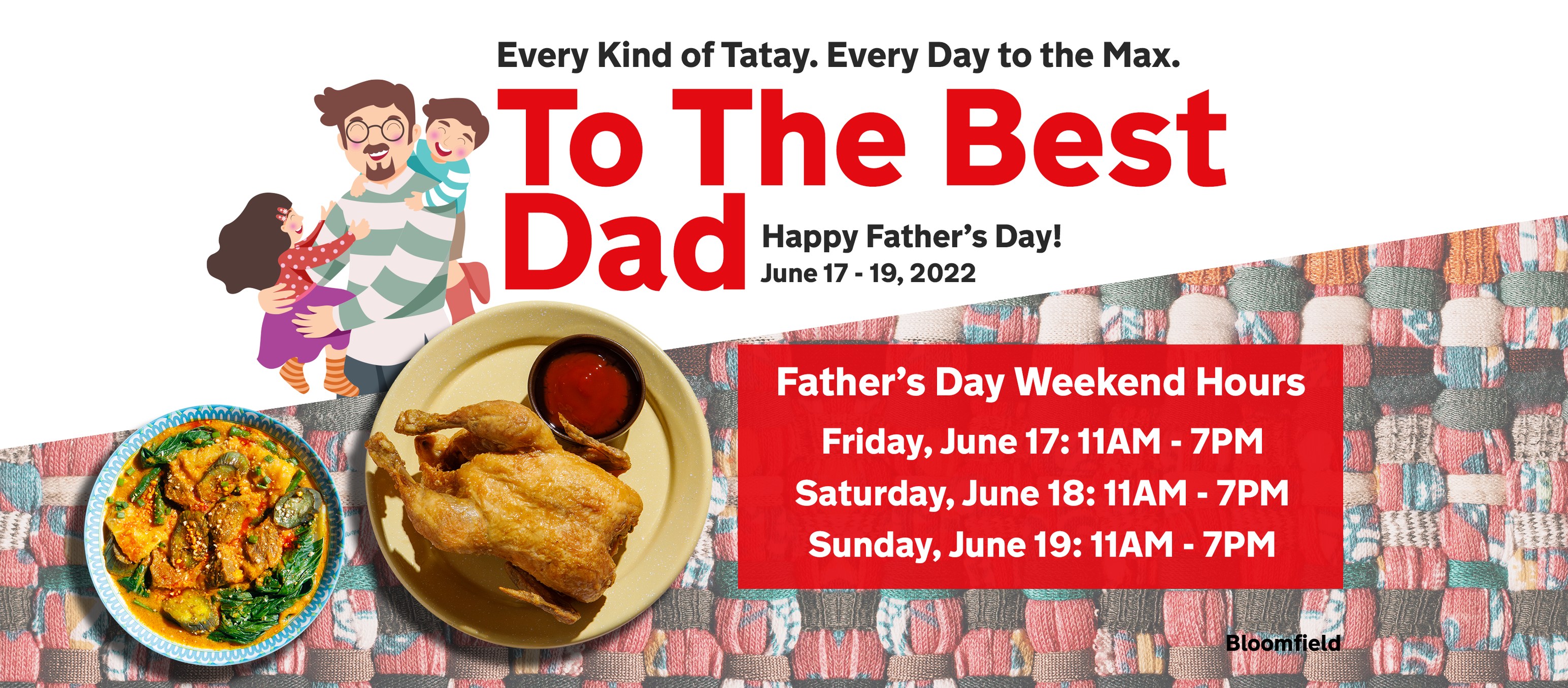 Every Kind of Tatay. Every Day to the Max.

To The Best Dad

Happy Father's Day!
June 17 - 19, 2022

Father's Day Weekend Hours
Friday, June 17: 11AM - 7PM
Saturday, June 18: 11AM - 7PM
Sunday, June 19: 11AM - 7PM

Bloomfield